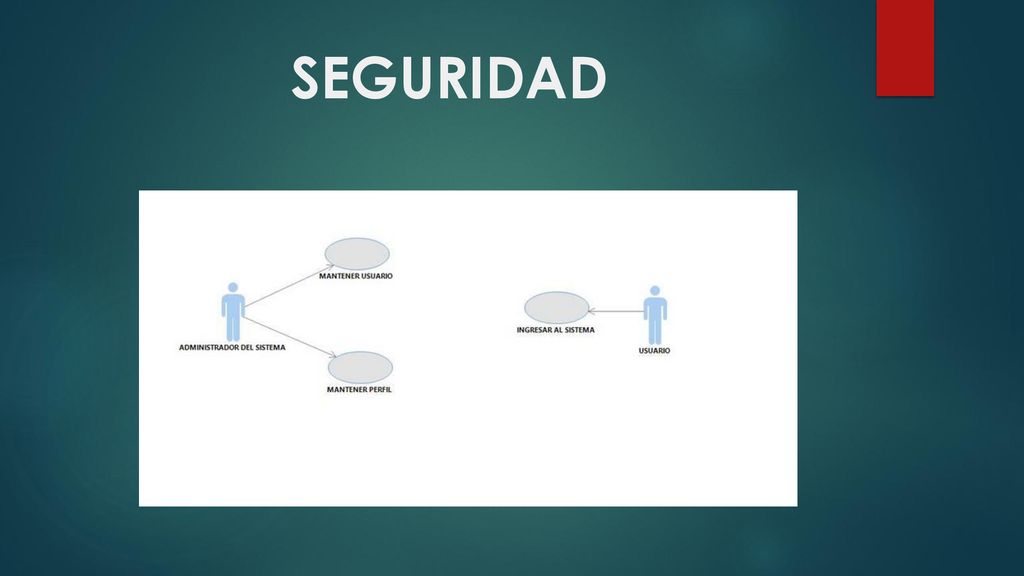 SEGURIDAD

MANTENER USUARIO

ADMINISTRADOR DEL SISTEMA

MANTENER PERFIL

INGRESAR AL SISTEMA

USUARIO